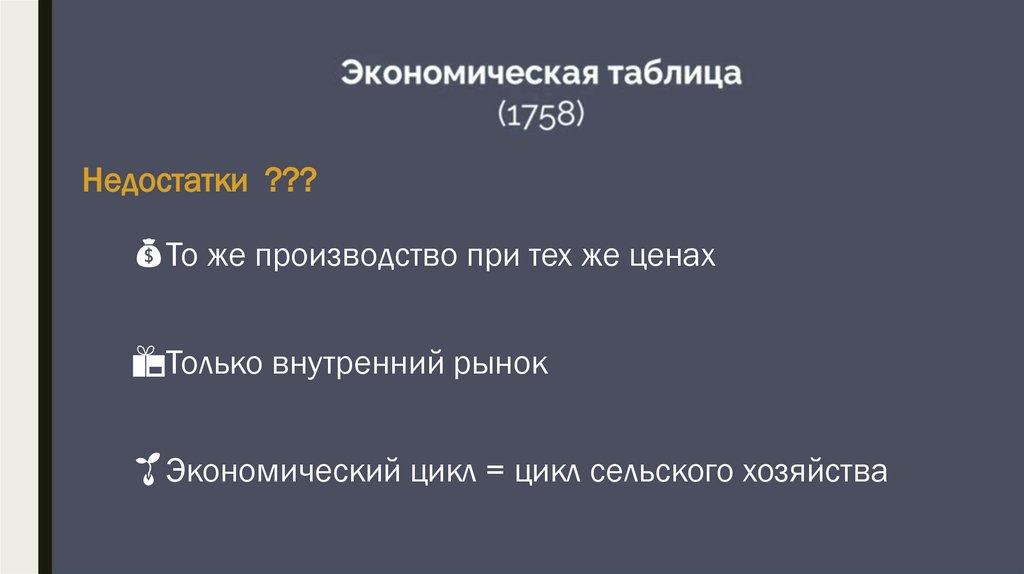 Экономическая таблица
(1758)

Недостатки ???

То же производство при тех же ценах

Только внутренний рынок

Экономический цикл = цикл сельского хозяйства